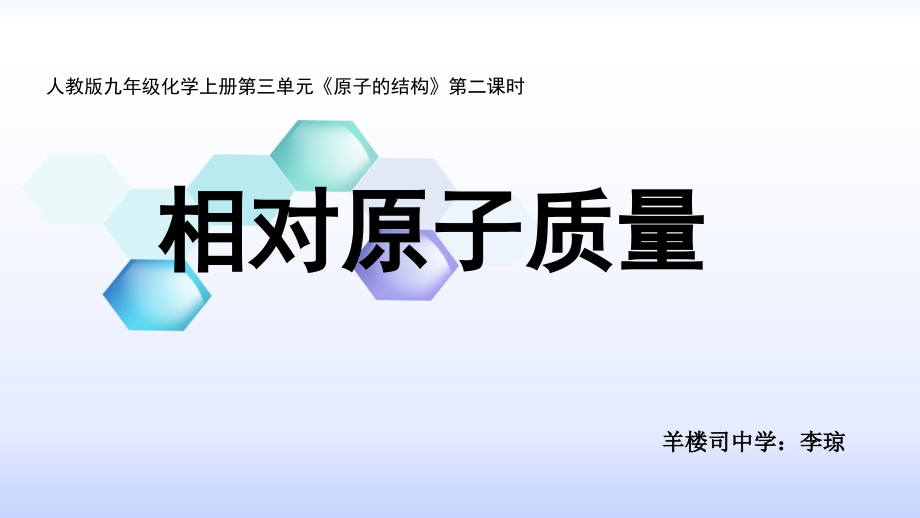 人教版九年级化学上册第三单元《原子的结构》第二课时

相对原子质量

羊楼司中学：李琼